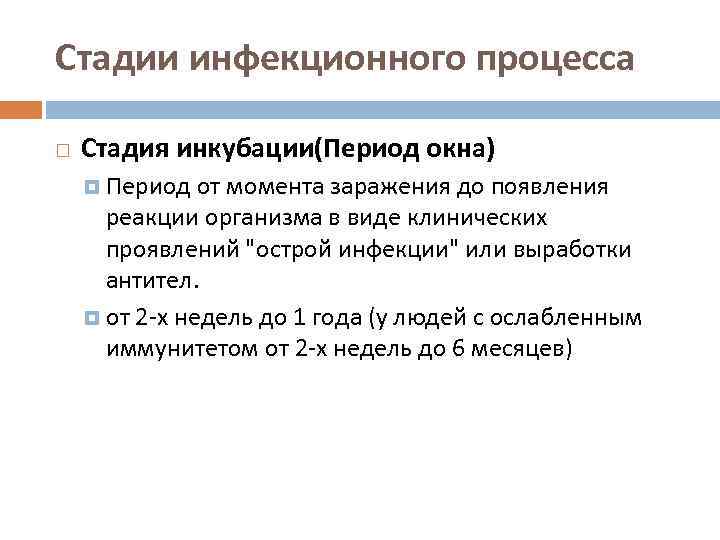 Стадии инфекционного процесса

Стадия инкубации(Период окна)

Период от момента заражения до появления реакции организма в виде клинических проявлений "острой инфекции" или выработки антител.

от 2-х недель до 1 года (у людей с ослабленным иммунитетом от 2-х недель до 6 месяцев)